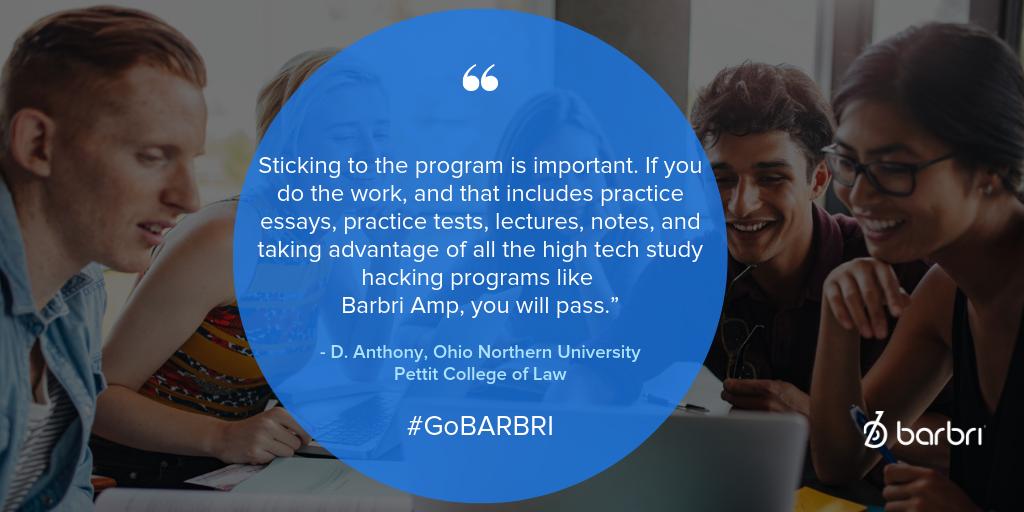 “

Sticking to the program is important. If you do the work, and that includes practice essays, practice tests, lectures, notes, and taking advantage of all the high tech study hacking programs like Barbri Amp, you will pass.”

- D. Anthony, Ohio Northern University Pettit College of Law

#GoBARBRI

barbri